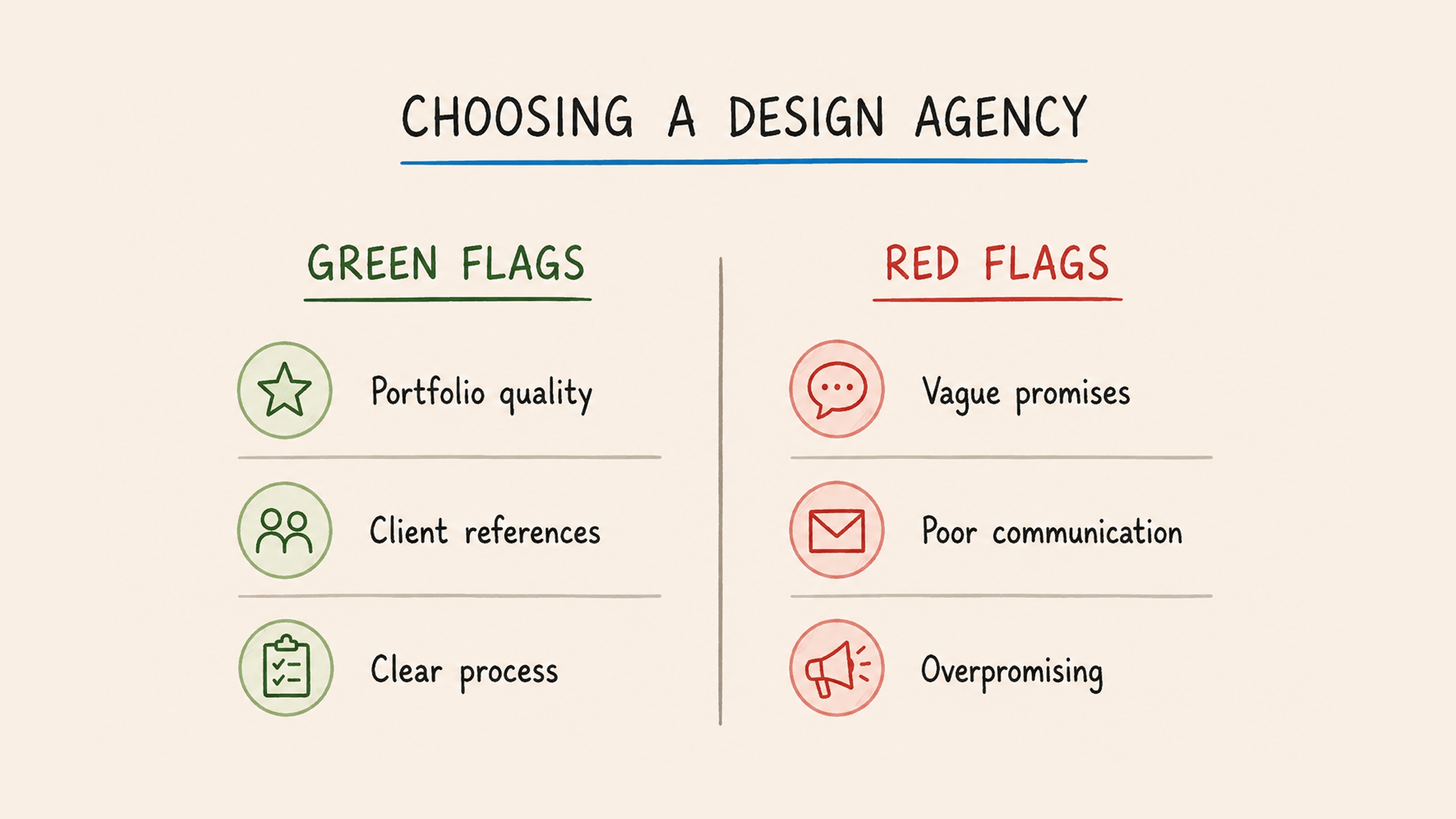 CHOOSING A DESIGN AGENCY

GREEN FLAGS

Portfolio quality

Client references

Clear process

RED FLAGS

Vague promises

Poor communication

Overpromising